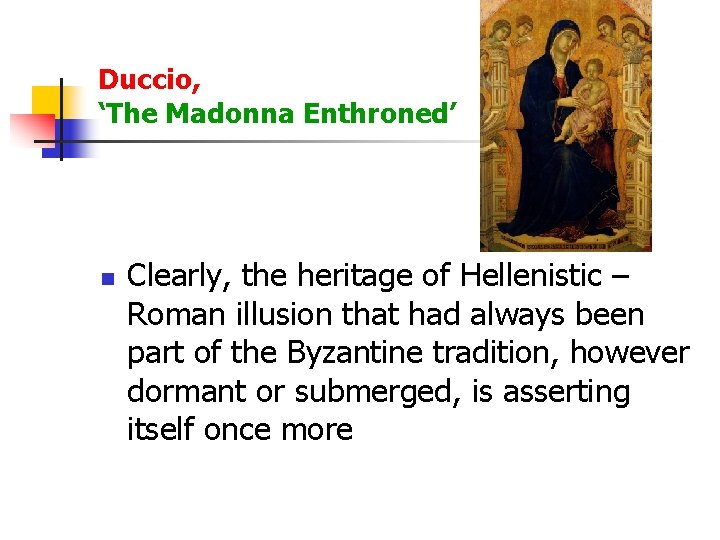 Duccio,
‘The Madonna Enthroned’

Clearly, the heritage of Hellenistic – Roman illusion that had always been part of the Byzantine tradition, however dormant or submerged, is asserting itself once more